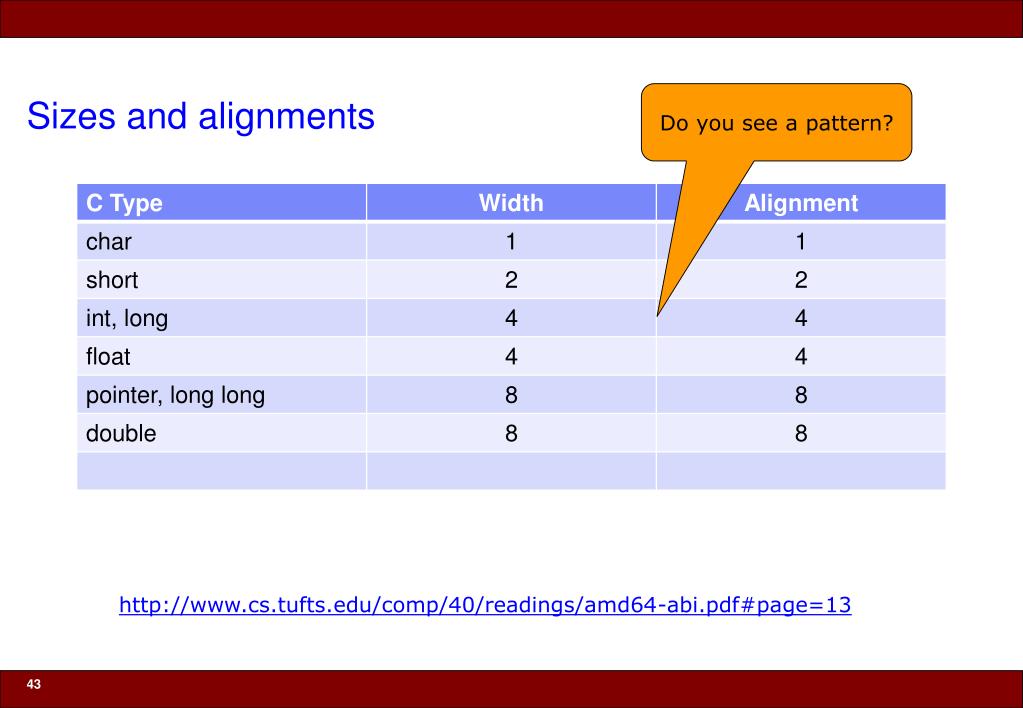 Sizes and alignments

Do you see a pattern?

| C Type | Width | Alignment |
|---|---|---|
| char | 1 | 1 |
| short | 2 | 2 |
| int, long | 4 | 4 |
| float | 4 | 4 |
| pointer, long long | 8 | 8 |
| double | 8 | 8 |
| | | |

http://www.cs.tufts.edu/comp/40/readings/amd64-abi.pdf#page=13

43